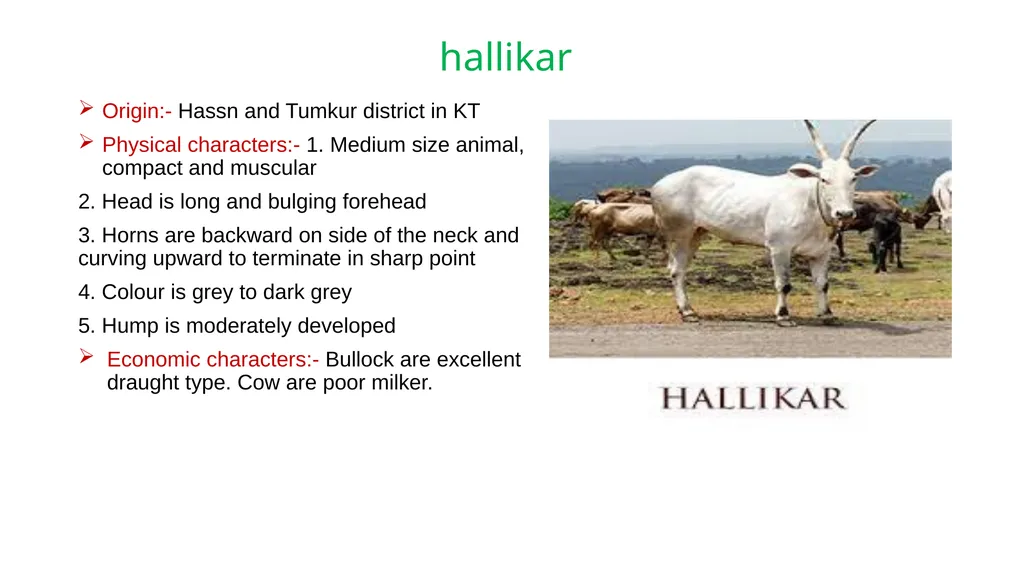 hallikar

➢ Origin:- Hassn and Tumkur district in KT

➢ Physical characters:- 1. Medium size animal, compact and muscular

2. Head is long and bulging forehead

3. Horns are backward on side of the neck and curving upward to terminate in sharp point

4. Colour is grey to dark grey

5. Hump is moderately developed

➢ Economic characters:- Bullock are excellent draught type. Cow are poor milker.

HALLIKAR